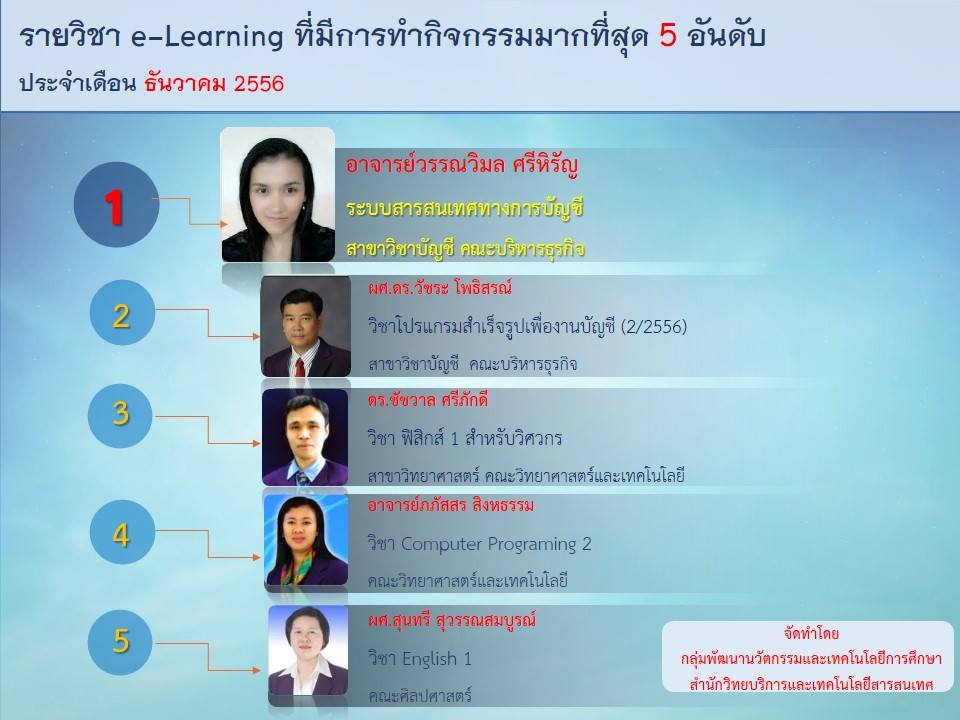 รายวิชา e-Learning ที่มีการทำกิจกรรมมากที่สุด 5 อันดับ

ประจำเดือน ธันวาคม 2556

1

อาจารย์วรรณวิมล ศรีหิรัญ

ระบบสารสนเทศทางการบัญชี

สาขาวิชาบัญชี คณะบริหารธุรกิจ

2

ผศ.ดร.วัชระ โพธิสรณ์

วิชาโปรแกรมสำเร็จรูปเพื่องานบัญชี (2/2556)

สาขาวิชาบัญชี คณะบริหารธุรกิจ

3

ดร.ชัชวาล ศรีภักดี

วิชา ฟิสิกส์ 1 สำหรับวิศวกร

สาขาวิทยาศาสตร์ คณะวิทยาศาสตร์และเทคโนโลยี

4

อาจารย์ภภัสสร สิงหธรรม

วิชา Computer Programing 2

คณะวิทยาศาสตร์และเทคโนโลยี

5

ผศ.สุนทรี สุวรรณสมบูรณ์

วิชา English 1

คณะศิลปศาสตร์

จัดทำโดย
กลุ่มพัฒนานวัตกรรมและเทคโนโลยีการศึกษา
สำนักวิทยบริการและเทคโนโลยีสารสนเทศ